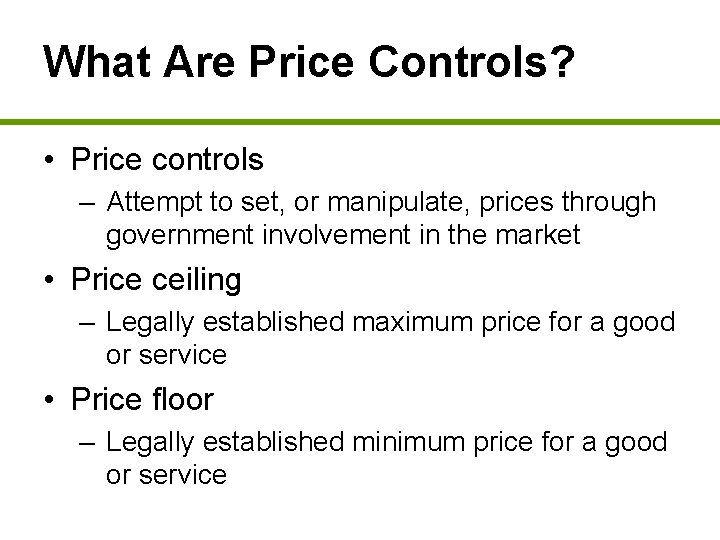 What Are Price Controls?

• Price controls
– Attempt to set, or manipulate, prices through government involvement in the market
• Price ceiling
– Legally established maximum price for a good or service
• Price floor
– Legally established minimum price for a good or service